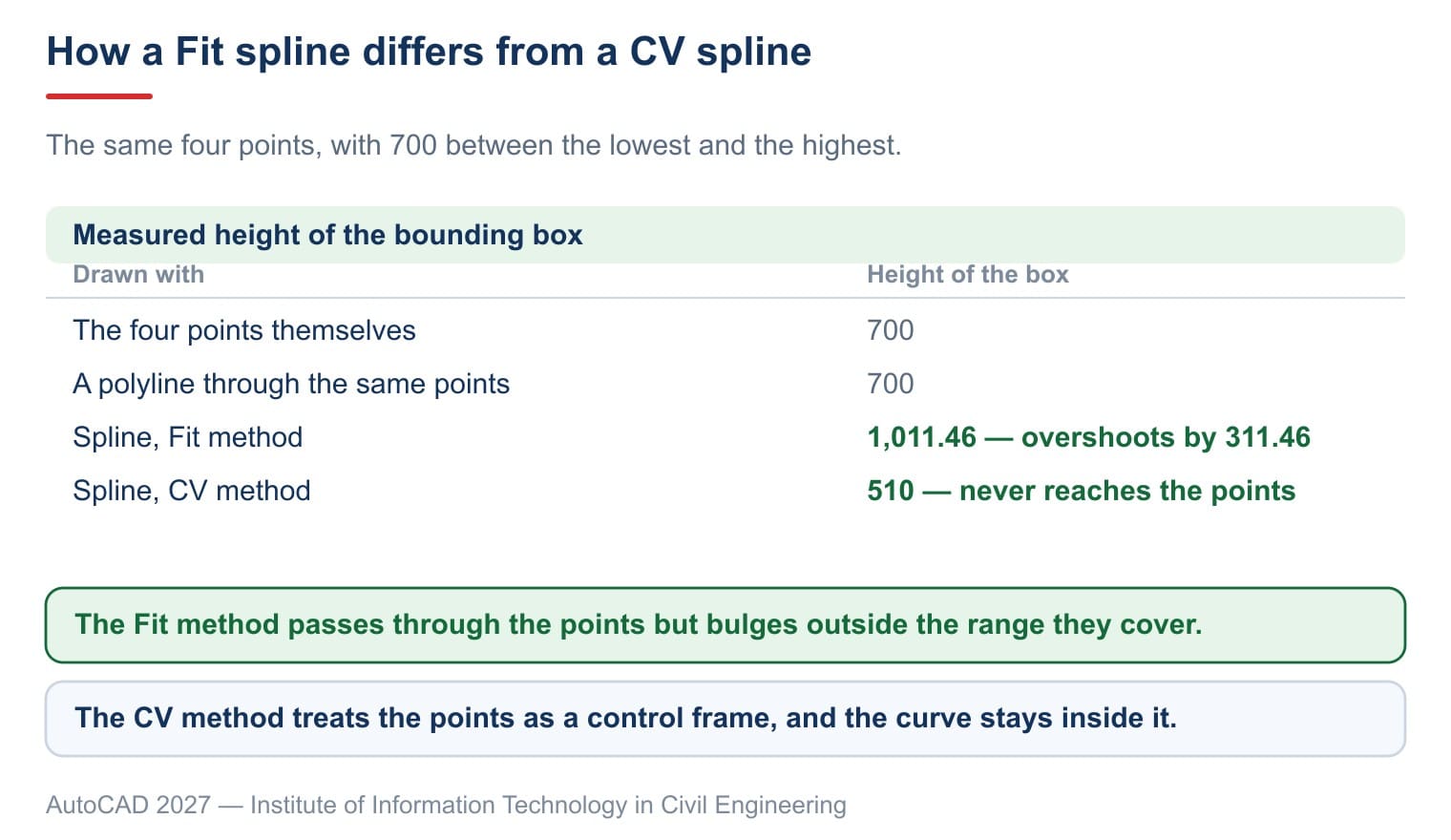 How a Fit spline differs from a CV spline

The same four points, with 700 between the lowest and the highest.

Measured height of the bounding box

| Drawn with | Height of the box |
|---|---|
| The four points themselves | 700 |
| A polyline through the same points | 700 |
| Spline, Fit method | 1,011.46 — overshoots by 311.46 |
| Spline, CV method | 510 — never reaches the points |

The Fit method passes through the points but bulges outside the range they cover.

The CV method treats the points as a control frame, and the curve stays inside it.

AutoCAD 2027 — Institute of Information Technology in Civil Engineering